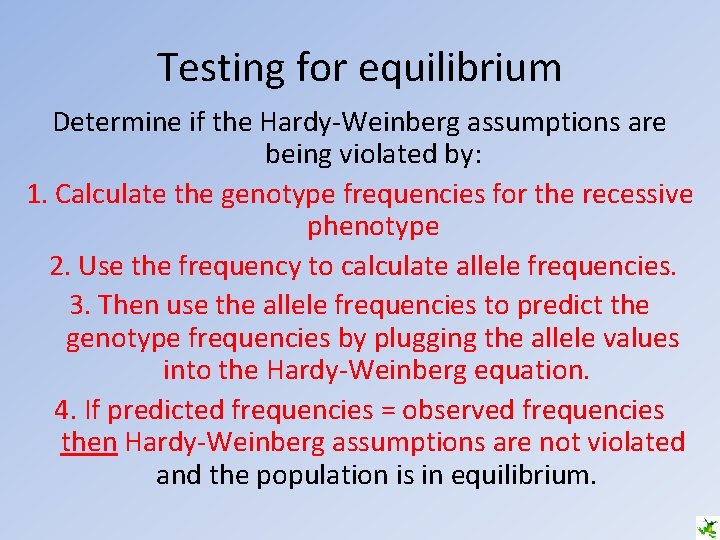 Testing for equilibrium

Determine if the Hardy-Weinberg assumptions are being violated by:

1. Calculate the genotype frequencies for the recessive phenotype

2. Use the frequency to calculate allele frequencies.

3. Then use the allele frequencies to predict the genotype frequencies by plugging the allele values into the Hardy-Weinberg equation.

4. If predicted frequencies = observed frequencies then Hardy-Weinberg assumptions are not violated and the population is in equilibrium.